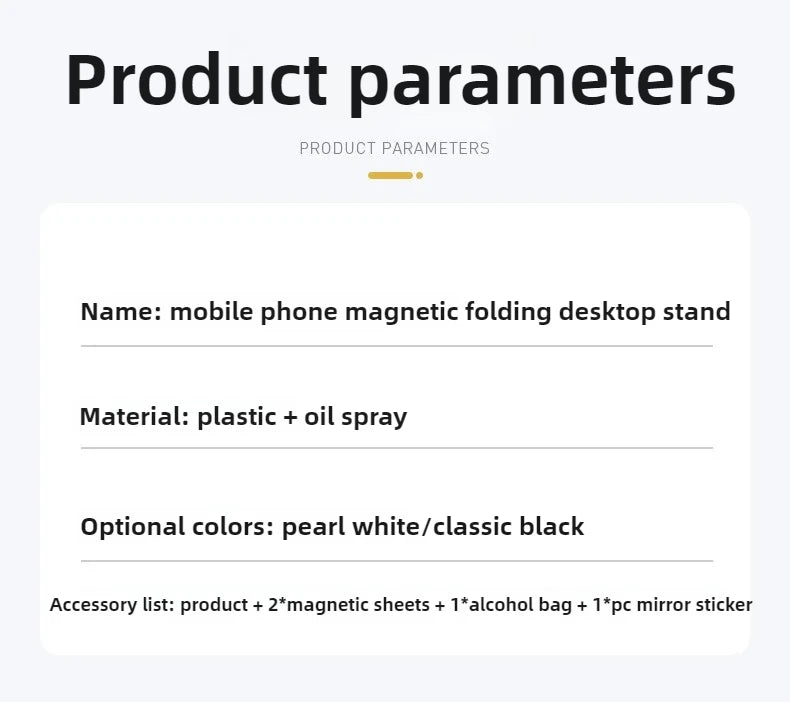 Product parameters

PRODUCT PARAMETERS

Name: mobile phone magnetic folding desktop stand

Material: plastic + oil spray

Optional colors: pearl white/classic black

Accessory list: product + 2*magnetic sheets + 1*alcohol bag + 1*pc mirror sticker